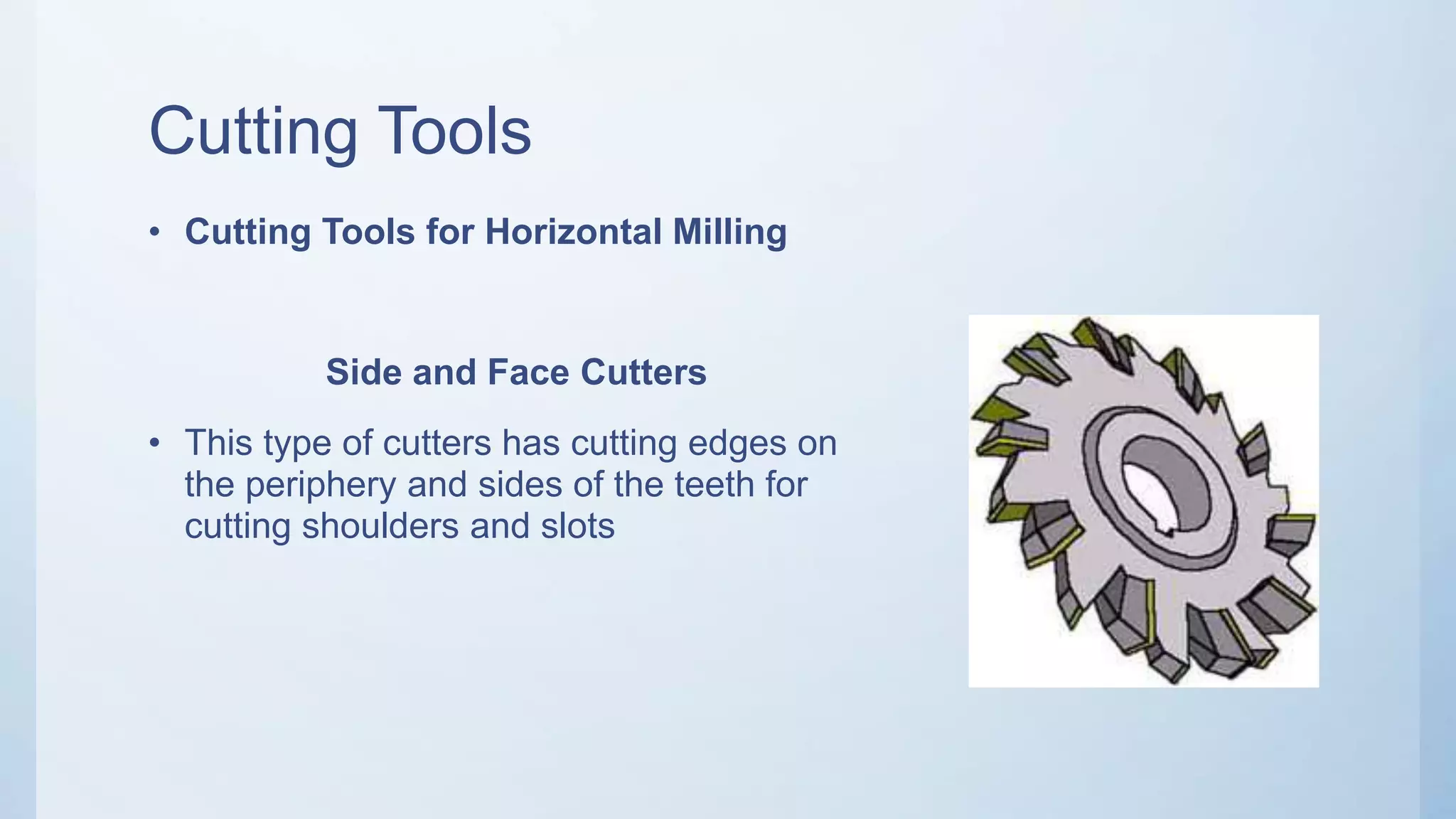 Cutting Tools

• Cutting Tools for Horizontal Milling

Side and Face Cutters

• This type of cutters has cutting edges on the periphery and sides of the teeth for cutting shoulders and slots